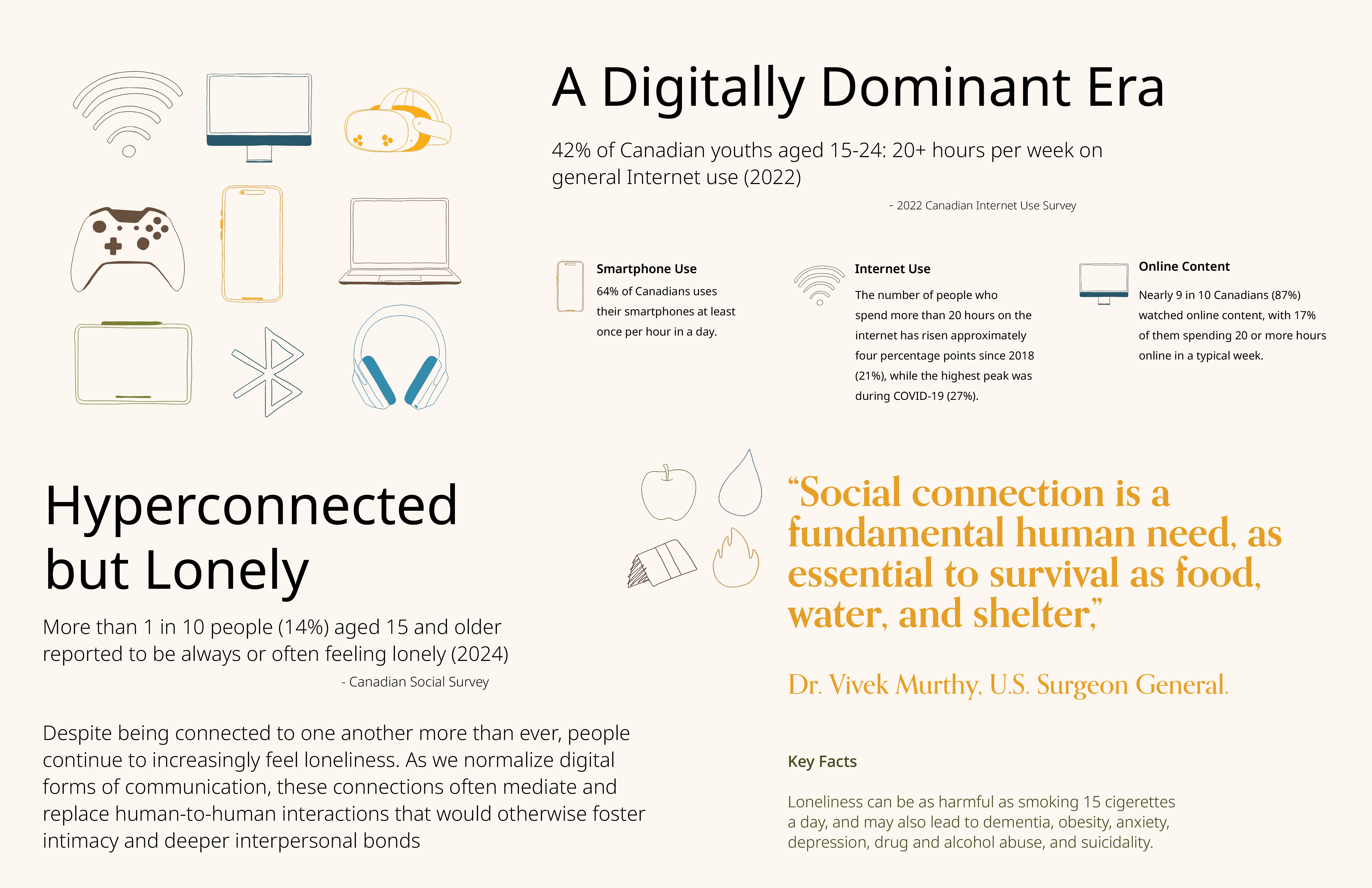 A Digitally Dominant Era

42% of Canadian youths aged 15-24: 20+ hours per week on general Internet use (2022)

- 2022 Canadian Internet Use Survey

Smartphone Use

64% of Canadians uses their smartphones at least once per hour in a day.

Internet Use

The number of people who spend more than 20 hours on the internet has risen approximately four percentage points since 2018 (21%), while the highest peak was during COVID-19 (27%).

Online Content

Nearly 9 in 10 Canadians (87%) watched online content, with 17% of them spending 20 or more hours online in a typical week.

Hyperconnected but Lonely

More than 1 in 10 people (14%) aged 15 and older reported to be always or often feeling lonely (2024)

- Canadian Social Survey

Despite being connected to one another more than ever, people continue to increasingly feel loneliness. As we normalize digital forms of communication, these connections often mediate and replace human-to-human interactions that would otherwise foster intimacy and deeper interpersonal bonds

“Social connection is a fundamental human need, as essential to survival as food, water, and shelter,”

Dr. Vivek Murthy, U.S. Surgeon General.

Key Facts

Loneliness can be as harmful as smoking 15 cigerettes a day, and may also lead to dementia, obesity, anxiety, depression, drug and alcohol abuse, and suicidality.